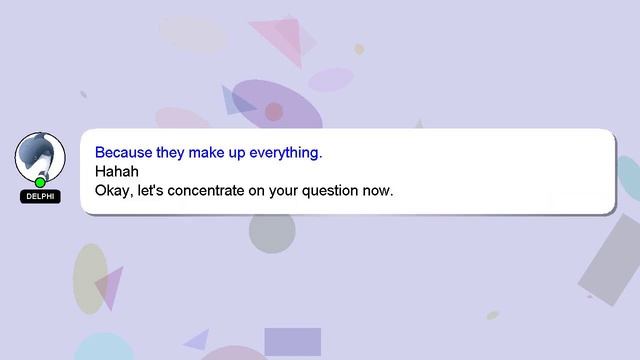 DELPHI

Because they make up everything.
Hahah
Okay, let's concentrate on your question now.